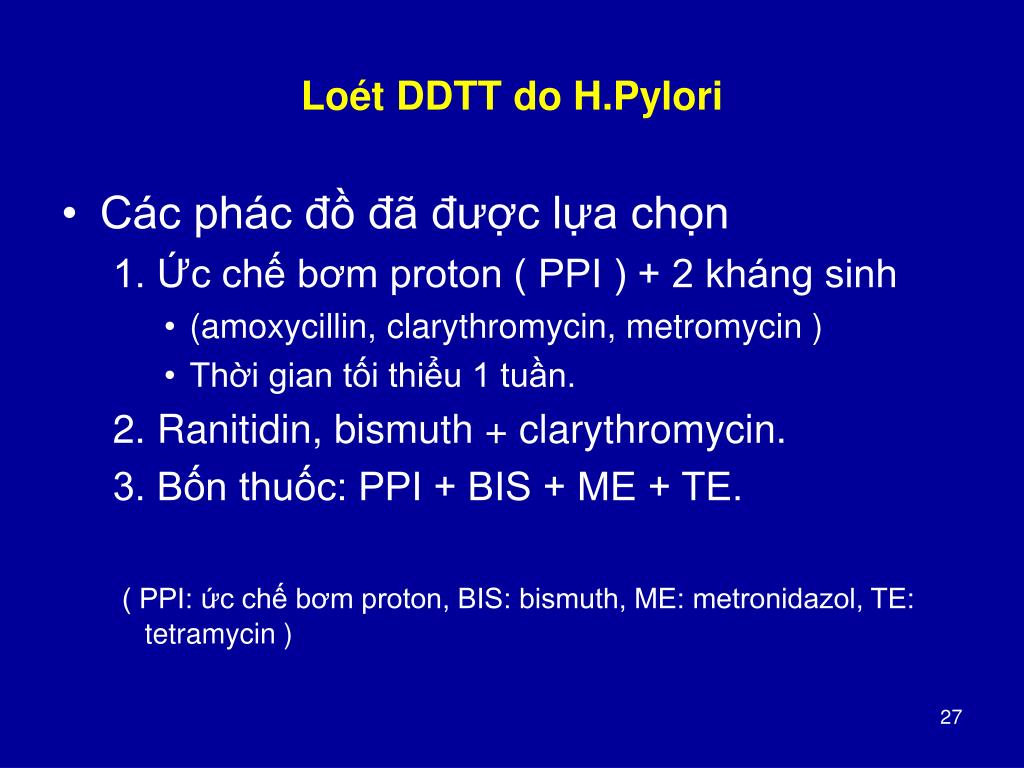 Loét DDTT do H.Pylori

• Các phác đồ đã được lựa chọn

1. Ức chế bơm proton ( PPI ) + 2 kháng sinh

• (amoxycillin, clarythromycin, metromycin )

• Thời gian tối thiểu 1 tuần.

2. Ranitidin, bismuth + clarythromycin.

3. Bốn thuốc: PPI + BIS + ME + TE.

( PPI: ức chế bơm proton, BIS: bismuth, ME: metronidazol, TE: tetramycin )

27